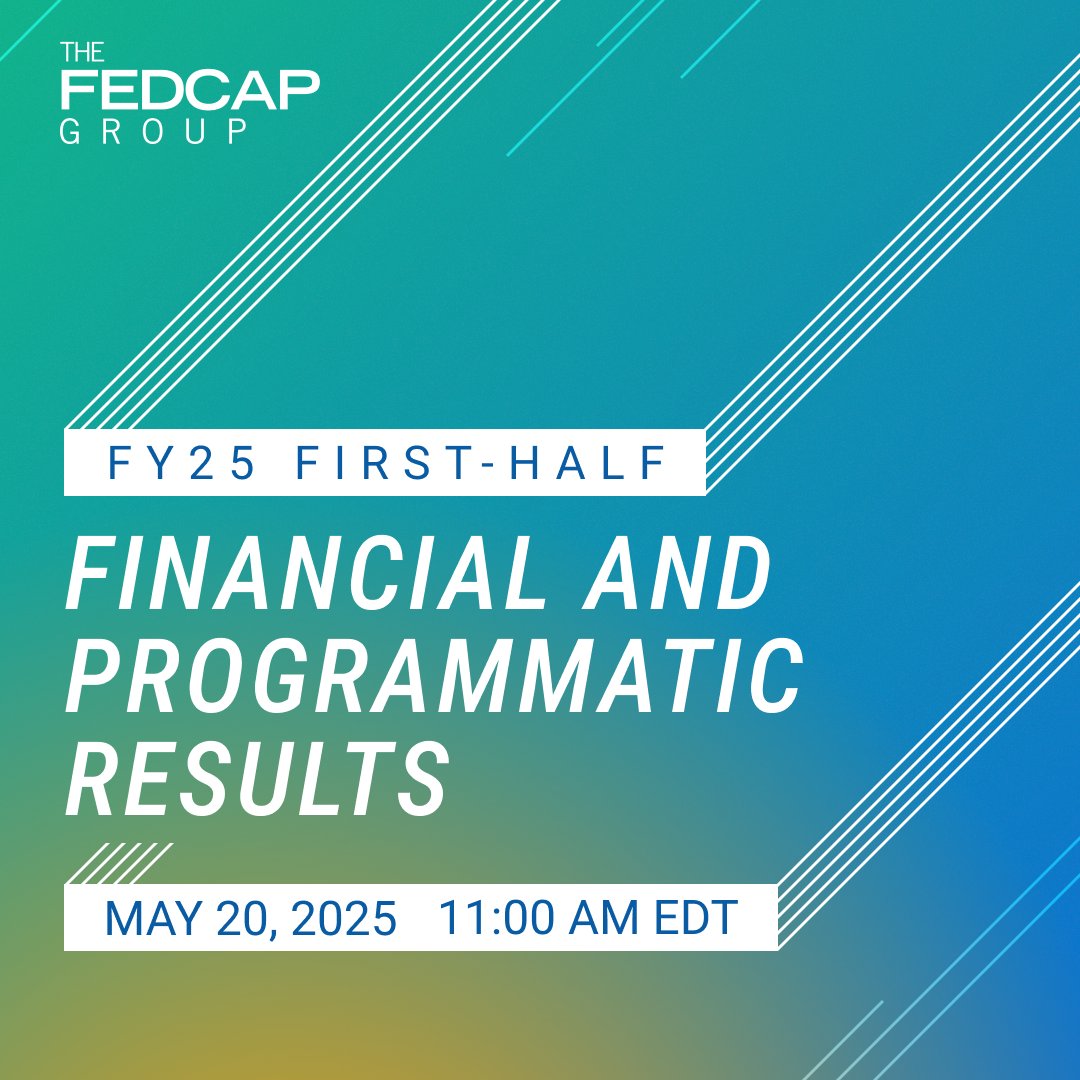 THE FEDCAP GROUP

FY25 FIRST-HALF

FINANCIAL AND PROGRAMMATIC RESULTS

MAY 20, 2025 11:00 AM EDT